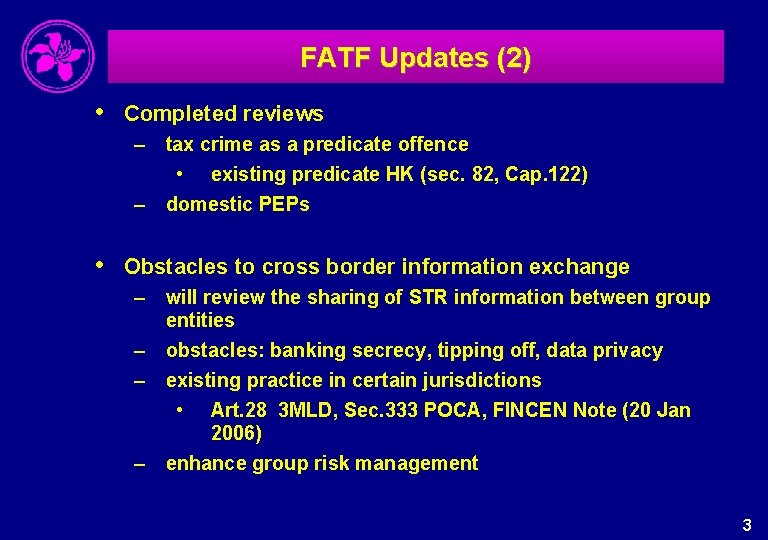 FATF Updates (2)

• Completed reviews
– tax crime as a predicate offence
• existing predicate HK (sec. 82, Cap.122)
– domestic PEPs

• Obstacles to cross border information exchange
– will review the sharing of STR information between group entities
– obstacles: banking secrecy, tipping off, data privacy
– existing practice in certain jurisdictions
• Art.28 3MLD, Sec.333 POCA, FINCEN Note (20 Jan 2006)
– enhance group risk management

3